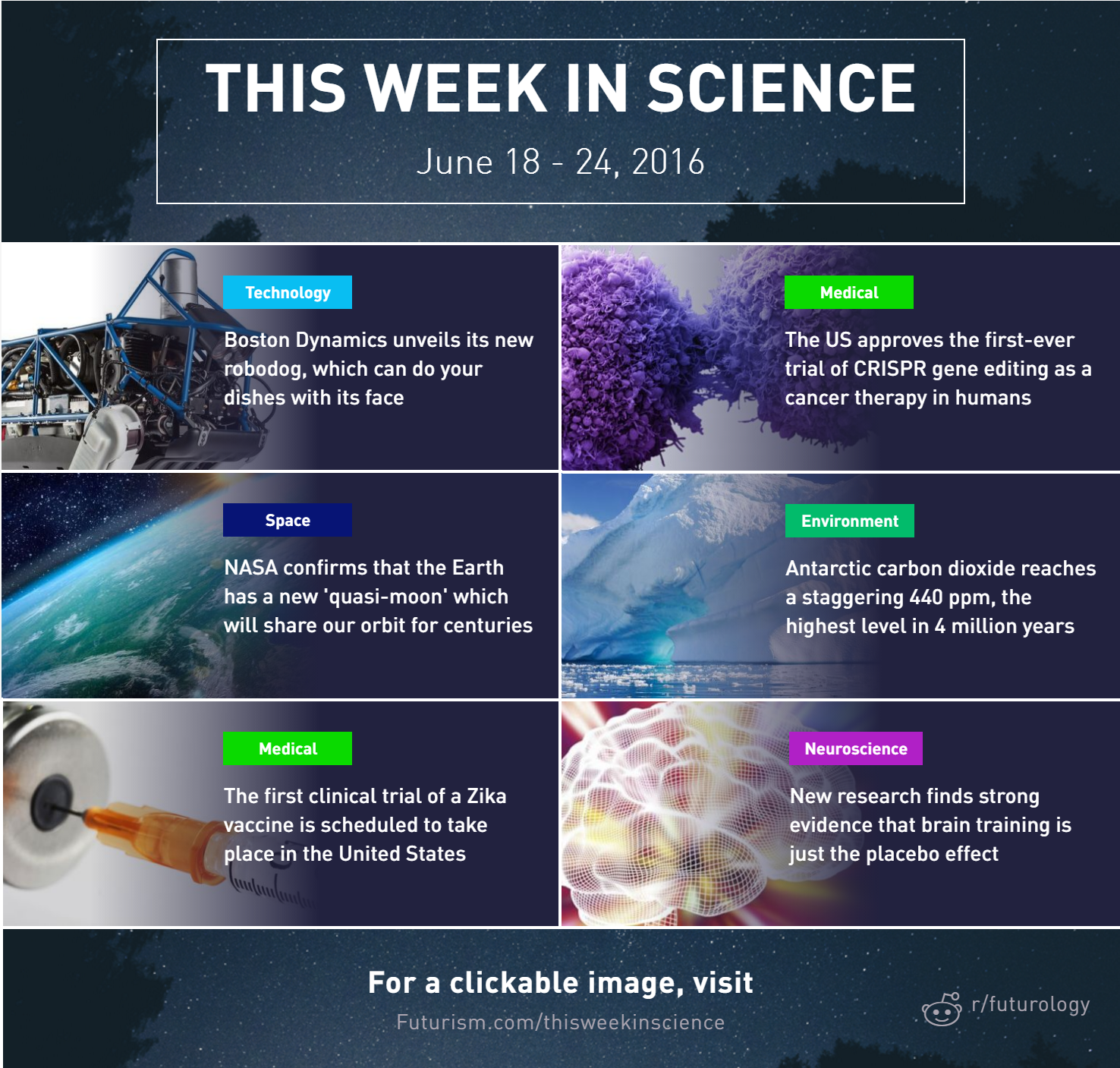 THIS WEEK IN SCIENCE
June 18 - 24, 2016

Technology
Boston Dynamics unveils its new robodog, which can do your dishes with its face

Medical
The US approves the first-ever trial of CRISPR gene editing as a cancer therapy in humans

Space
NASA confirms that the Earth has a new 'quasi-moon' which will share our orbit for centuries

Environment
Antarctic carbon dioxide reaches a staggering 440 ppm, the highest level in 4 million years

Medical
The first clinical trial of a Zika vaccine is scheduled to take place in the United States

Neuroscience
New research finds strong evidence that brain training is just the placebo effect

For a clickable image, visit
Futurism.com/thisweekinscience

r/futurology